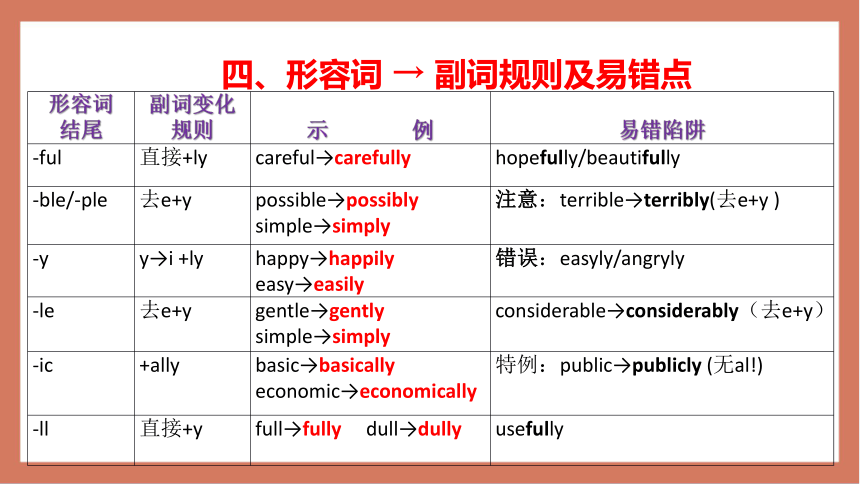 四、形容词 → 副词规则及易错点

| 形容词结尾 | 副词变化规则 | 示　　例 | 易错陷阱 |
|---|---|---|---|
| -ful | 直接+ly | careful→carefully | hopefully/beautifully |
| -ble/-ple | 去e+y | possible→possibly simple→simply | 注意：terrible→terribly(去e+y ) |
| -y | y→i +ly | happy→happily easy→easily | 错误：easyly/angryly |
| -le | 去e+y | gentle→gently simple→simply | considerable→considerably（去e+y） |
| -ic | +ally | basic→basically economic→economically | 特例：public→publicly (无al!) |
| -ll | 直接+y | full→fully dull→dully | usefully |